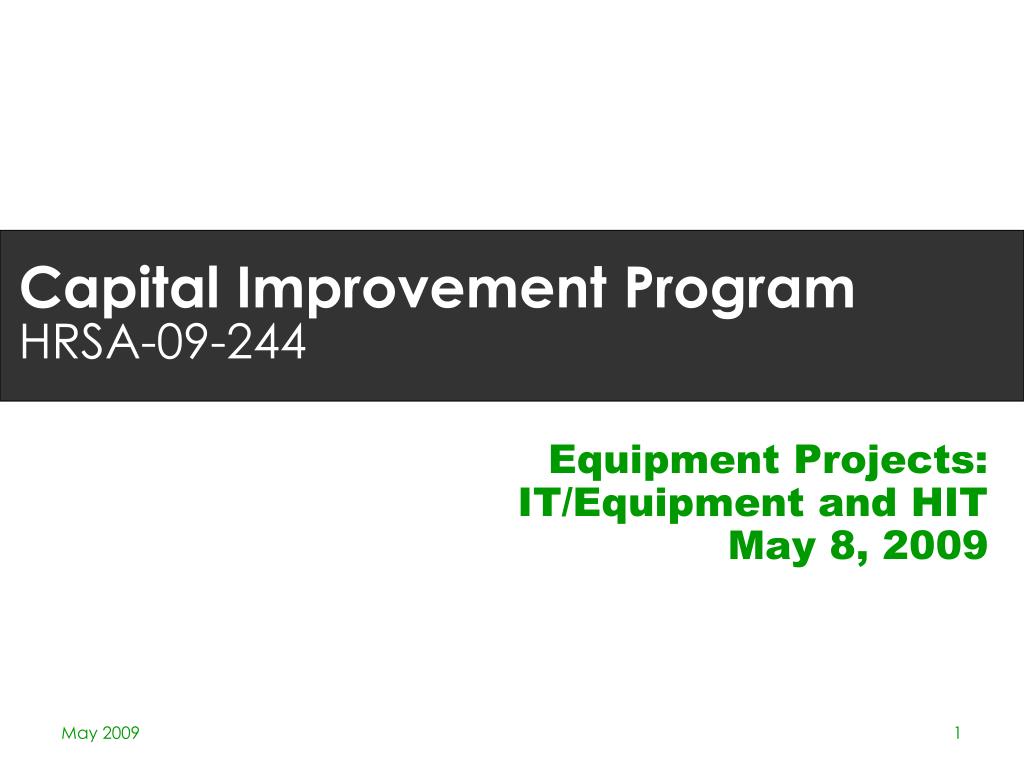 Capital Improvement Program
HRSA-09-244

Equipment Projects:
IT/Equipment and HIT
May 8, 2009

May 2009

1